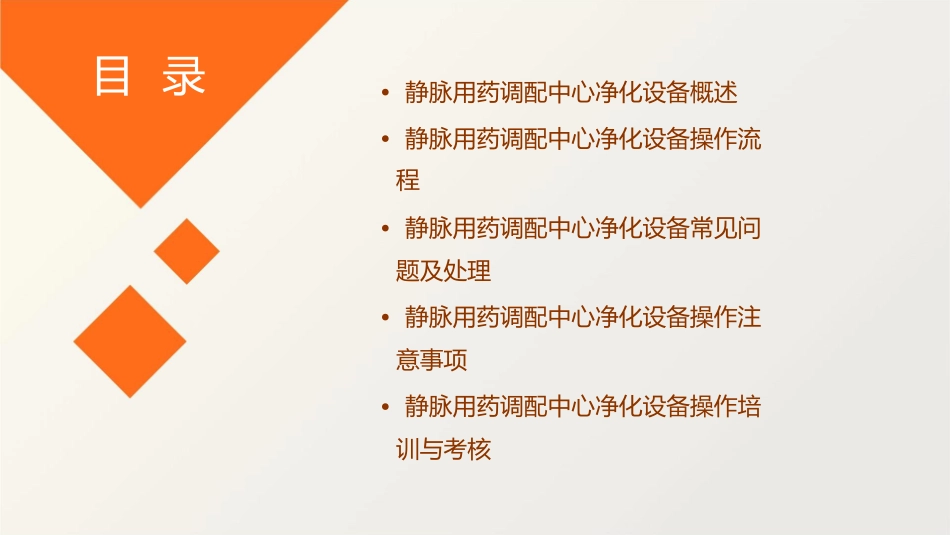 目 录

• 静脉用药调配中心净化设备概述

• 静脉用药调配中心净化设备操作流程

• 静脉用药调配中心净化设备常见问题及处理

• 静脉用药调配中心净化设备操作注意事项

• 静脉用药调配中心净化设备操作培训与考核